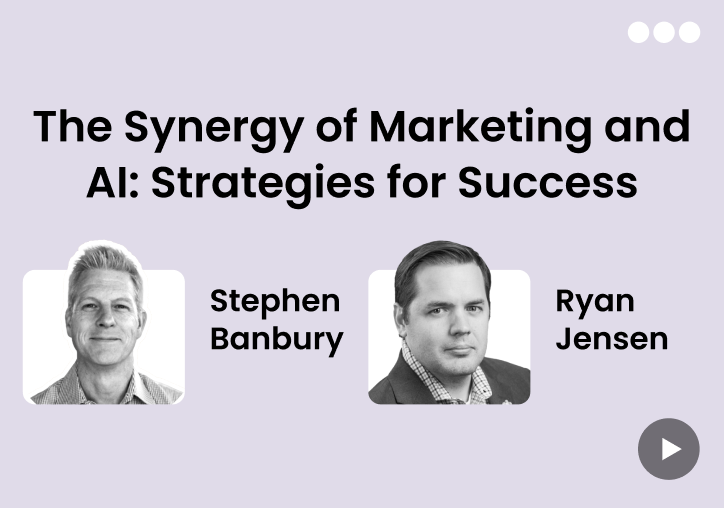 The Synergy of Marketing and AI: Strategies for Success

Stephen Banbury

Ryan Jensen